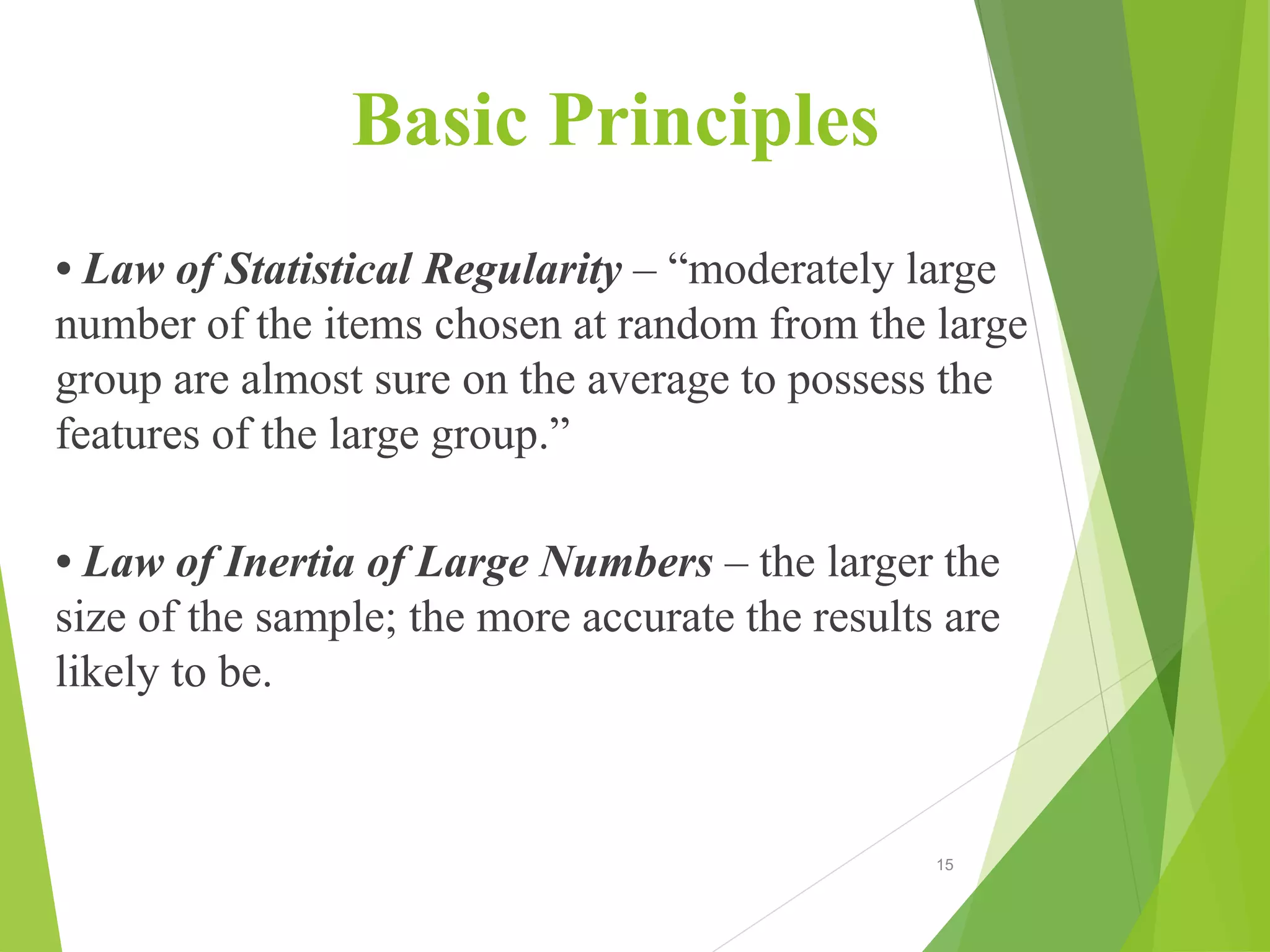 Basic Principles

• Law of Statistical Regularity – “moderately large number of the items chosen at random from the large group are almost sure on the average to possess the features of the large group.”

• Law of Inertia of Large Numbers – the larger the size of the sample; the more accurate the results are likely to be.

15